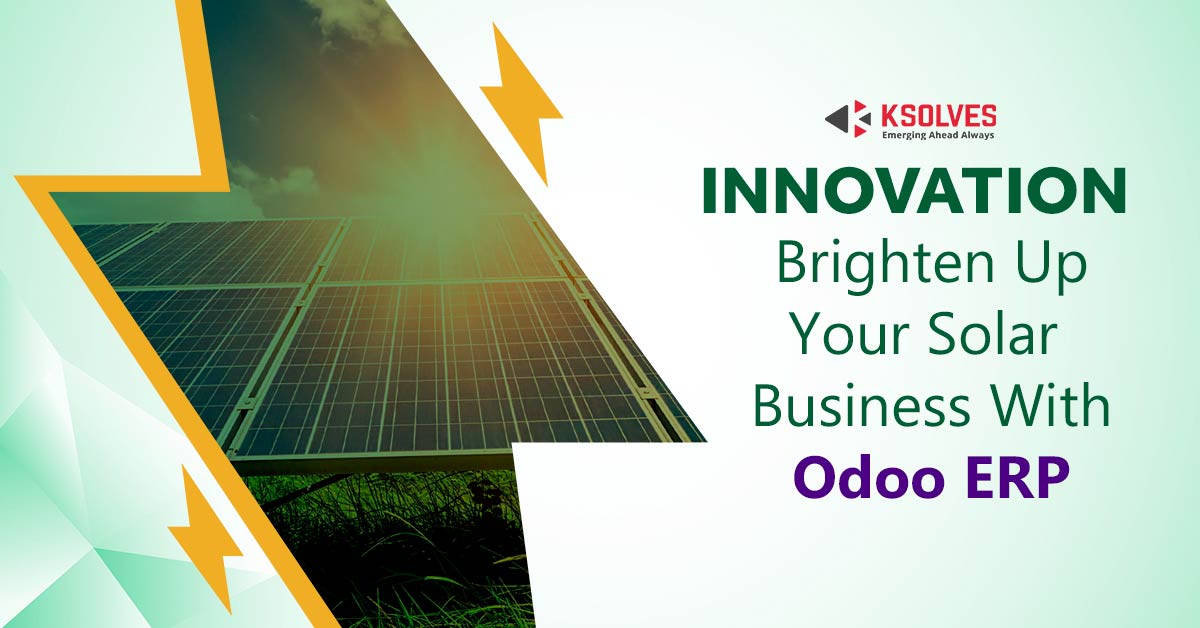 KSOLVES
Emerging Ahead Always

INNOVATION
Brighten Up Your Solar Business With
Odoo ERP